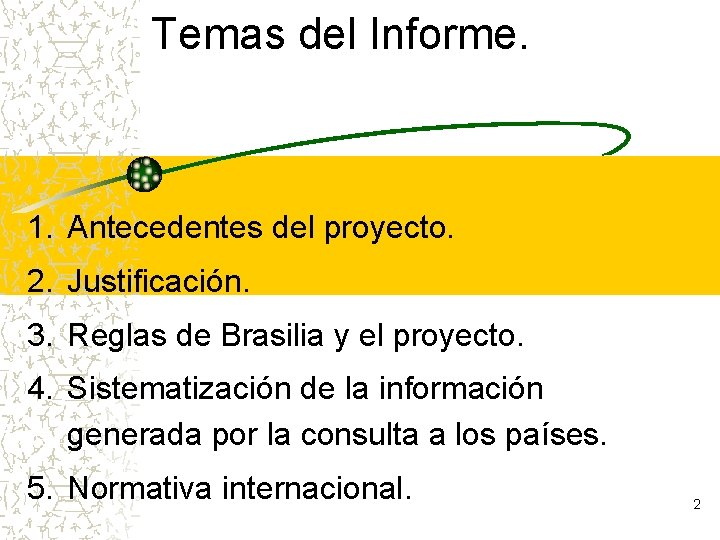 Temas del Informe.

1. Antecedentes del proyecto.
2. Justificación.
3. Reglas de Brasilia y el proyecto.
4. Sistematización de la información generada por la consulta a los países.
5. Normativa internacional.

2